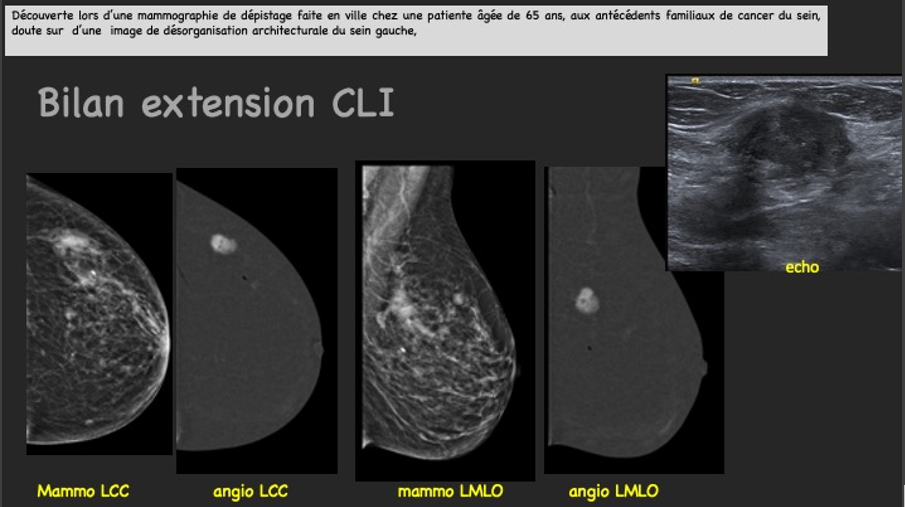 Découverte lors d'une mammographie de dépistage faite en ville chez une patiente âgée de 65 ans, aux antécédents familiaux de cancer du sein, doute sur d'une image de désorganisation architecturale du sein gauche,

Bilan extension CLI

echo

Mammo LCC

angio LCC

mammo LMLO

angio LMLO